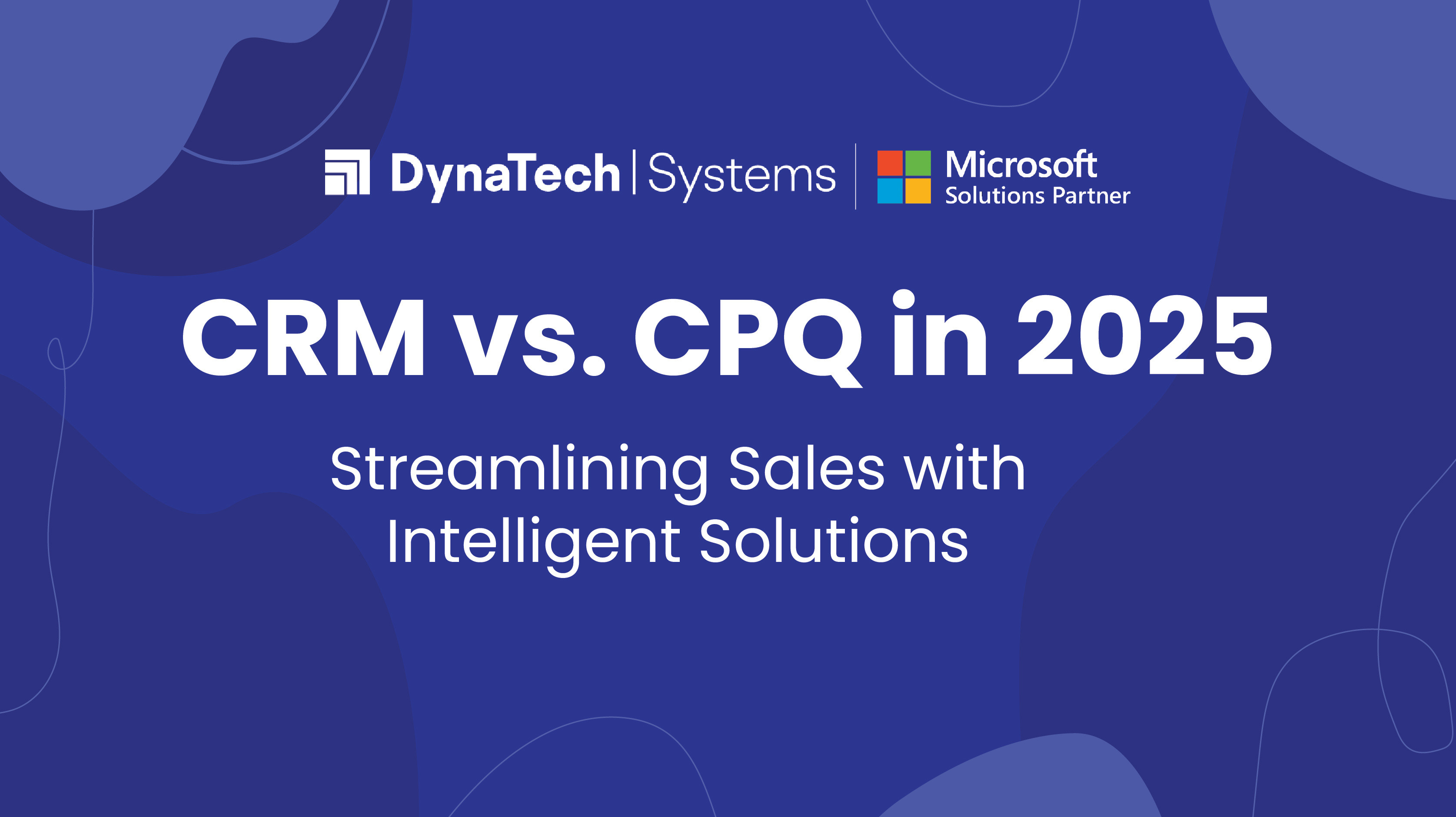 DynaTech | Systems

Microsoft
Solutions Partner

CRM vs. CPQ in 2025

Streamlining Sales with Intelligent Solutions